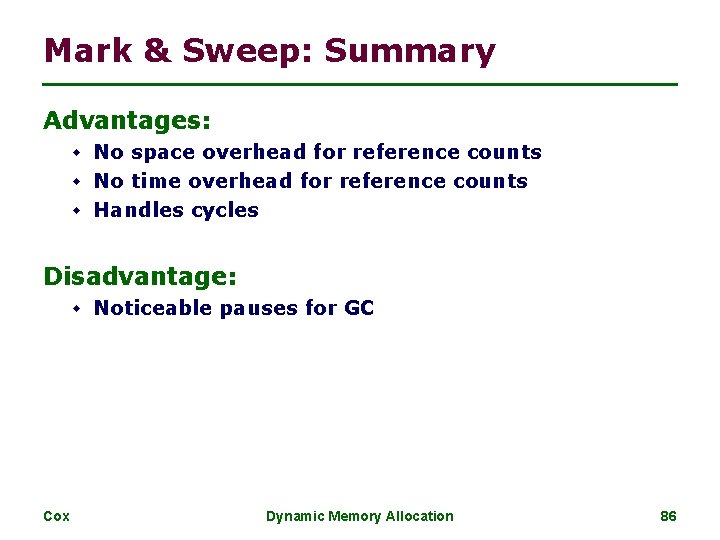 Mark & Sweep: Summary

Advantages:
- No space overhead for reference counts
- No time overhead for reference counts
- Handles cycles

Disadvantage:
- Noticeable pauses for GC

Cox

Dynamic Memory Allocation

86